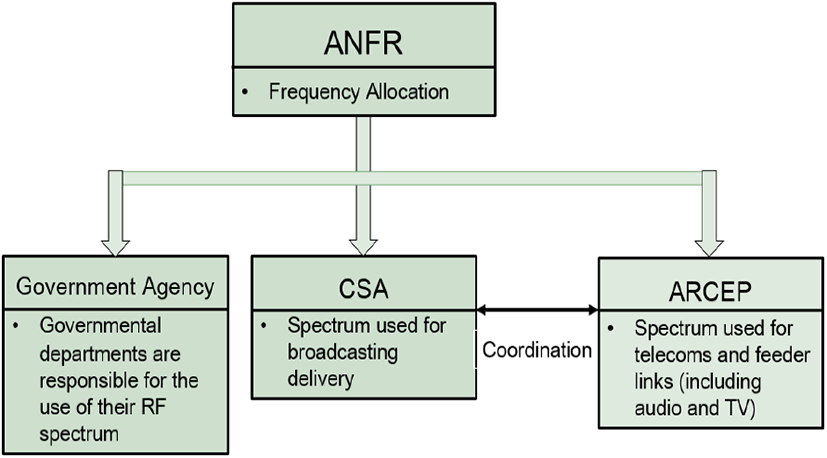 ANFR

• Frequency Allocation

Government Agency

• Governmental departments are responsible for the use of their RF spectrum

CSA

• Spectrum used for broadcasting delivery

Coordination

ARCEP

• Spectrum used for telecoms and feeder links (including audio and TV)